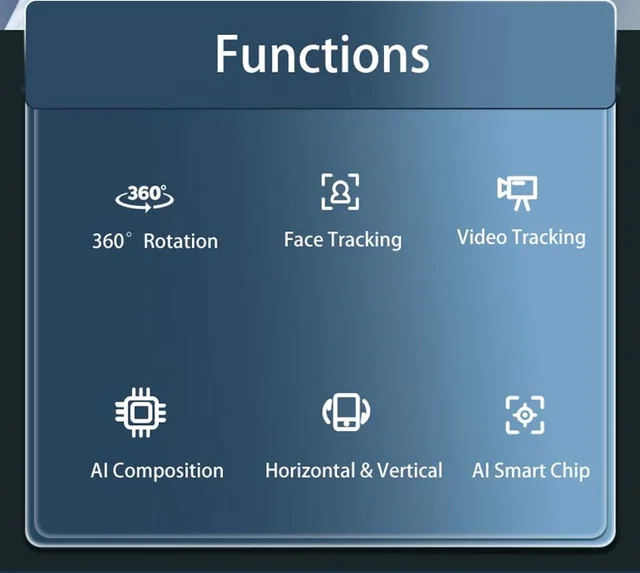 Functions

360°

360° Rotation

Face Tracking

Video Tracking

AI Composition

Horizontal & Vertical

AI Smart Chip